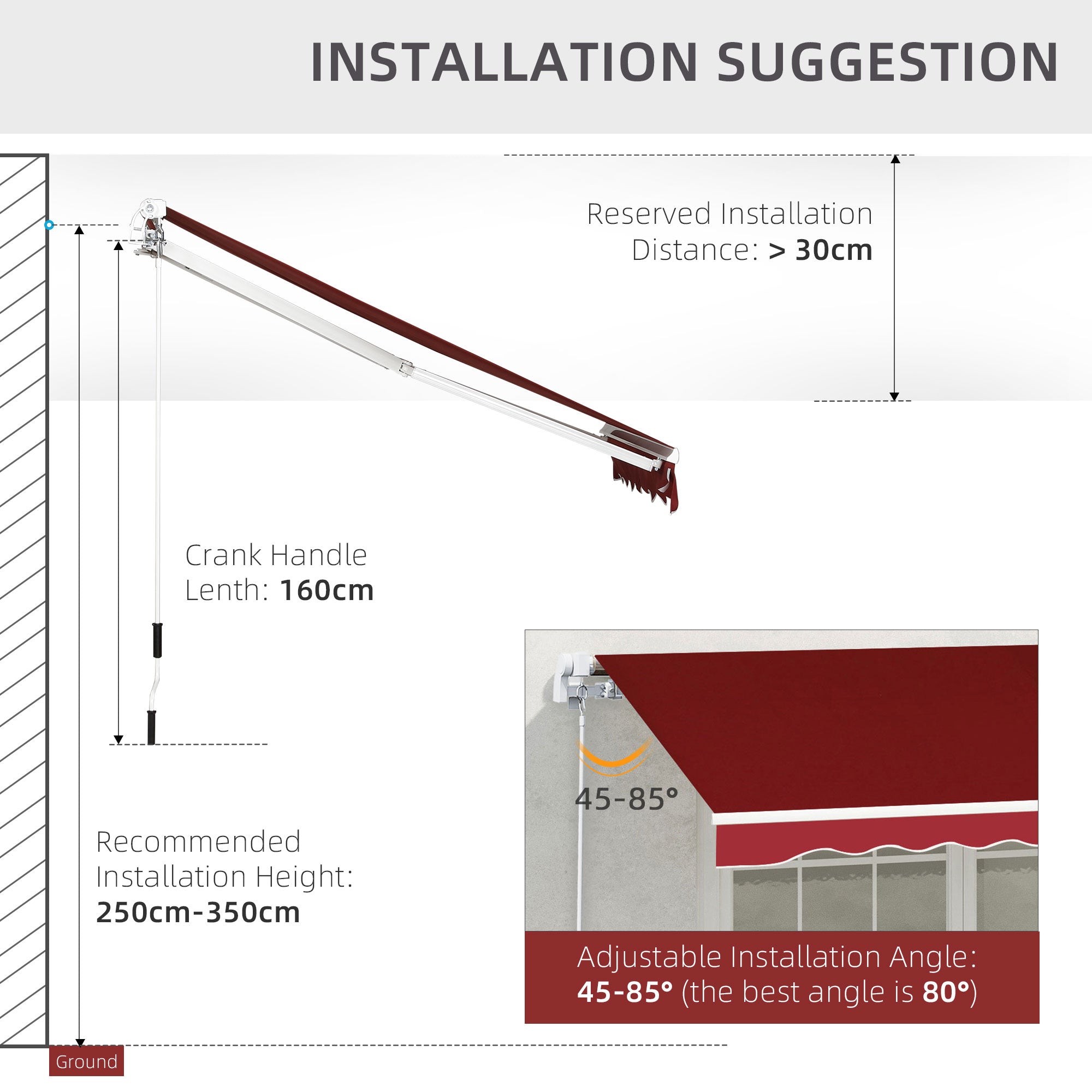 INSTALLATION SUGGESTION

Reserved Installation Distance: > 30cm

Crank Handle Lenth: 160cm

Recommended Installation Height: 250cm-350cm

45-85°

Adjustable Installation Angle: 45-85° (the best angle is 80°)

Ground